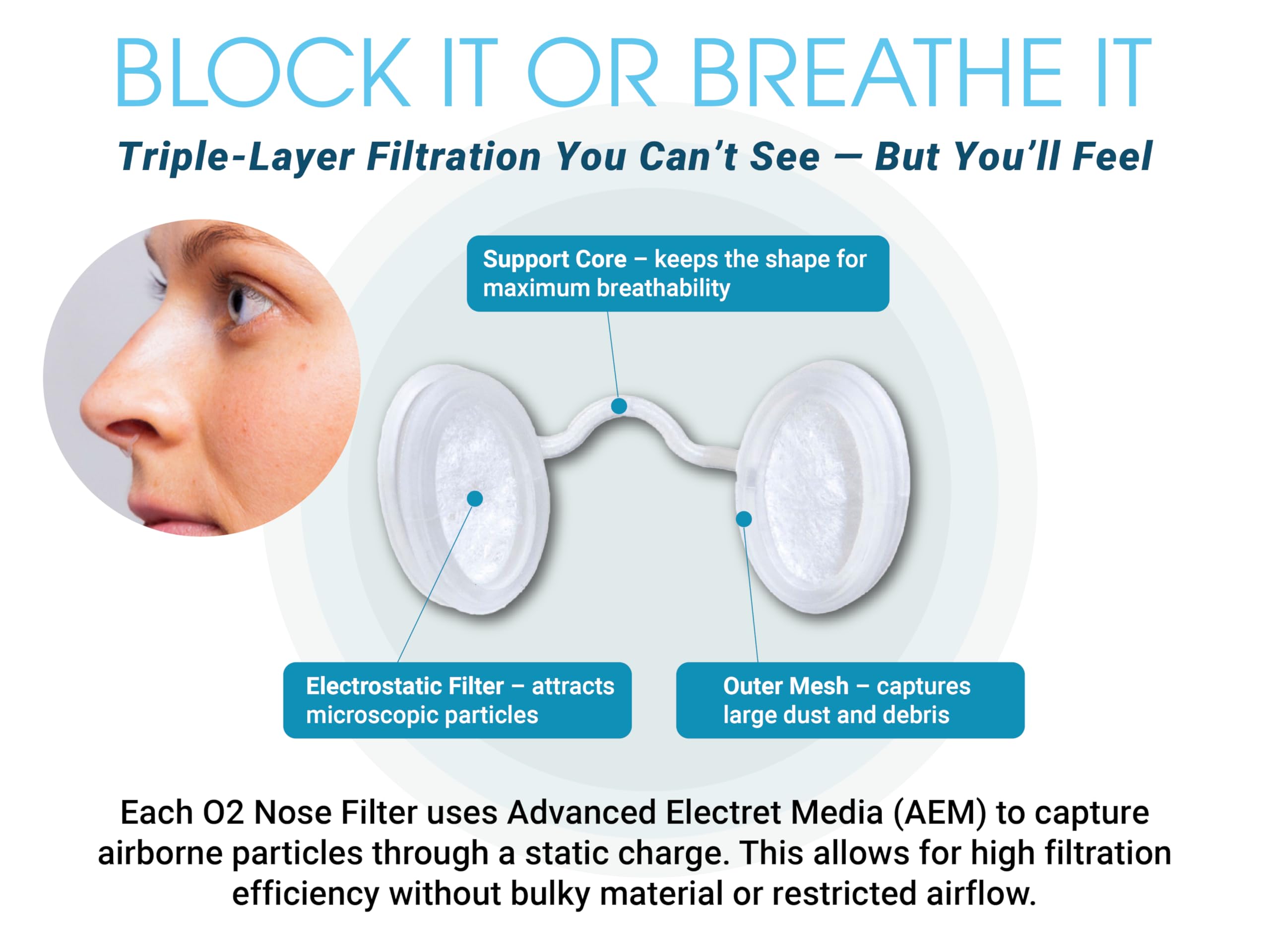 BLOCK IT OR BREATHE IT

Triple-Layer Filtration You Can't See — But You'll Feel

Support Core – keeps the shape for maximum breathability

Electrostatic Filter – attracts microscopic particles

Outer Mesh – captures large dust and debris

Each O2 Nose Filter uses Advanced Electret Media (AEM) to capture airborne particles through a static charge. This allows for high filtration efficiency without bulky material or restricted airflow.